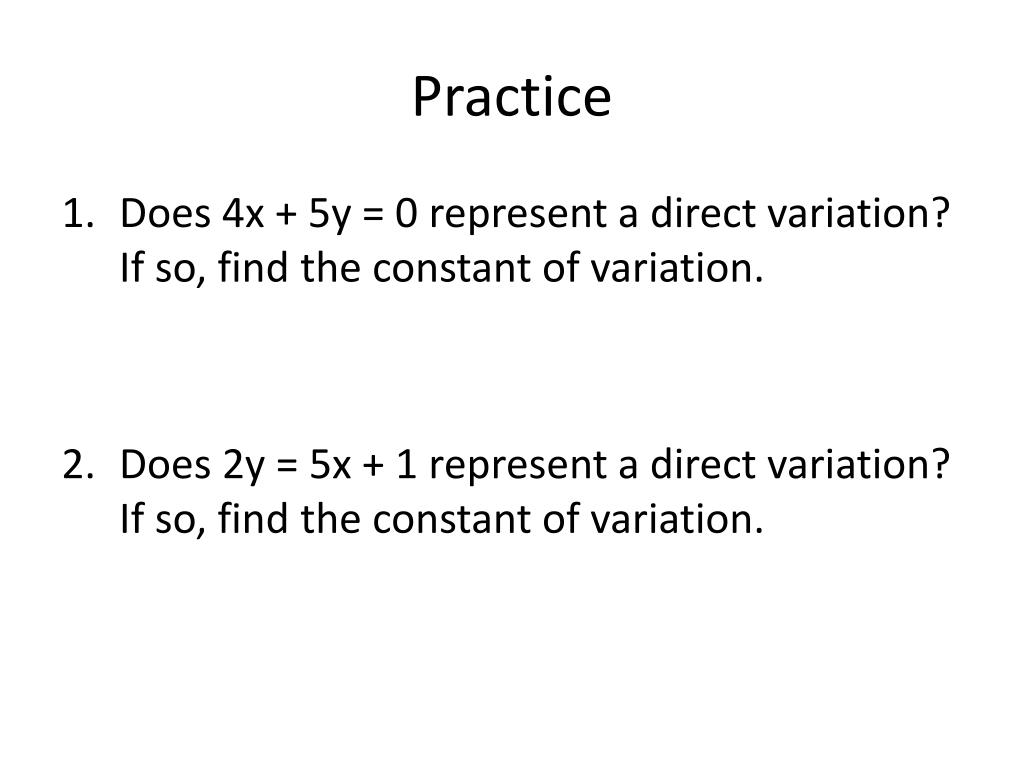 Practice

1. Does $4x + 5y = 0$ represent a direct variation? If so, find the constant of variation.

2. Does $2y = 5x + 1$ represent a direct variation? If so, find the constant of variation.